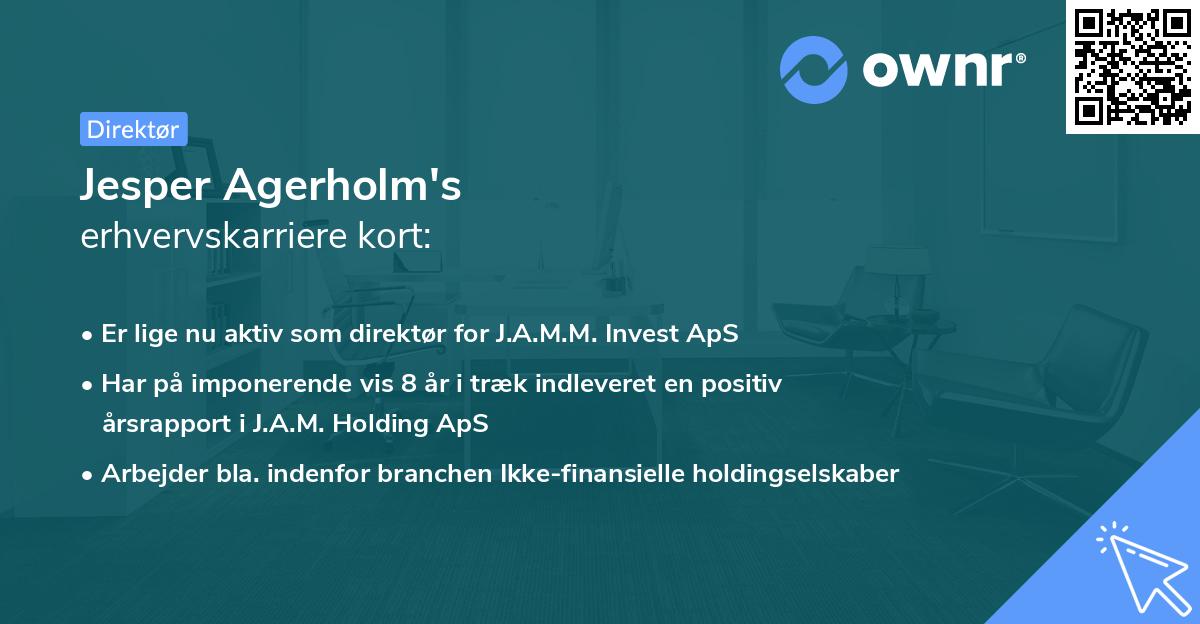 ownr®

Direktør

Jesper Agerholm's
erhvervskarriere kort:

• Er lige nu aktiv som direktør for J.A.M.M. Invest ApS
• Har på imponerende vis 8 år i træk indleveret en positiv årsrapport i J.A.M. Holding ApS
• Arbejder bla. indenfor branchen Ikke-finansielle holdingselskaber